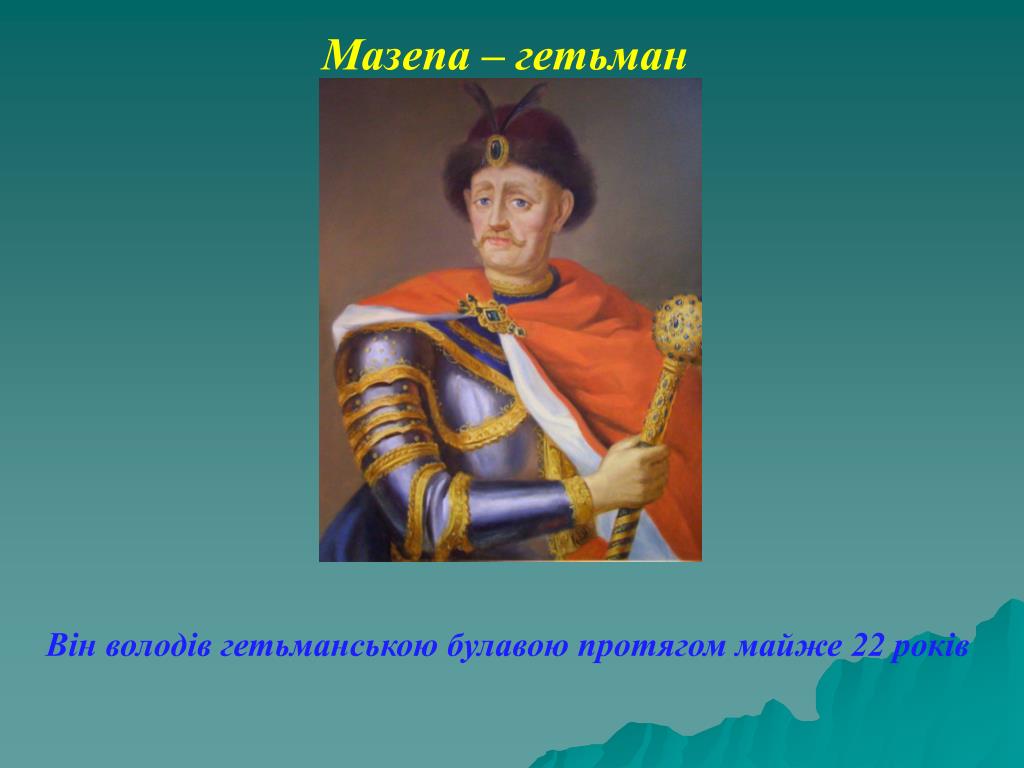 Мазепа – гетьман

Він володів гетьманською булавою протягом майже 22 років